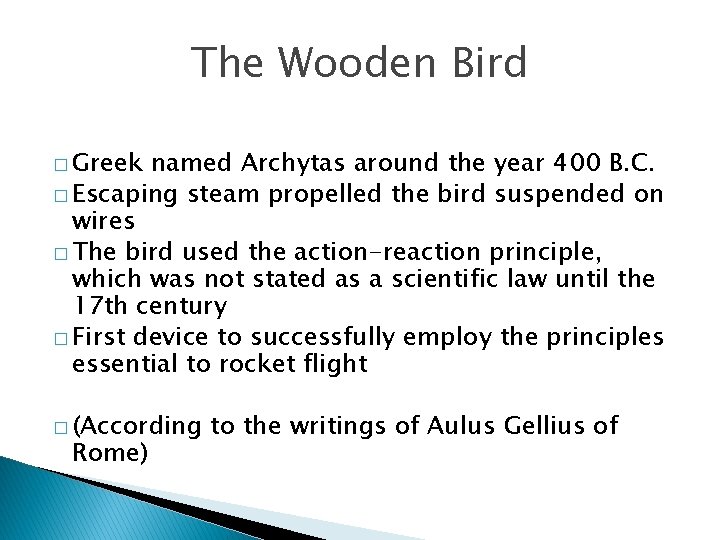 The Wooden Bird

□ Greek named Archytas around the year 400 B.C.
□ Escaping steam propelled the bird suspended on wires
□ The bird used the action-reaction principle, which was not stated as a scientific law until the 17th century
□ First device to successfully employ the principles essential to rocket flight

□ (According to the writings of Aulus Gellius of Rome)